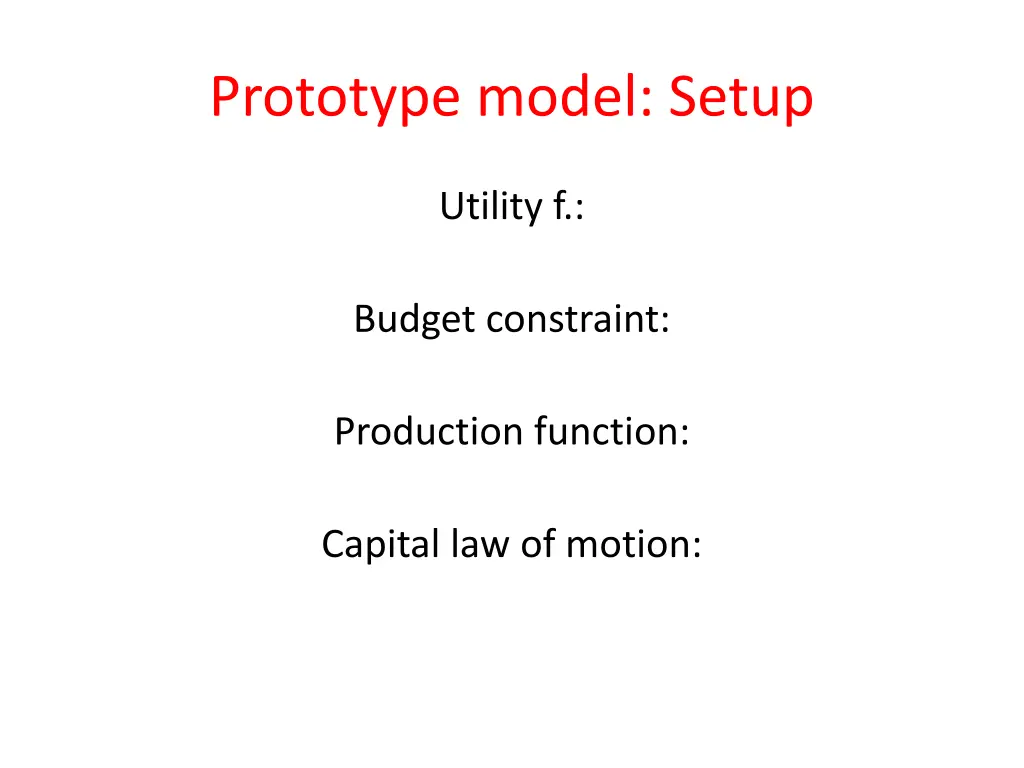 Prototype model: Setup

Utility f.:

Budget constraint:

Production function:

Capital law of motion: